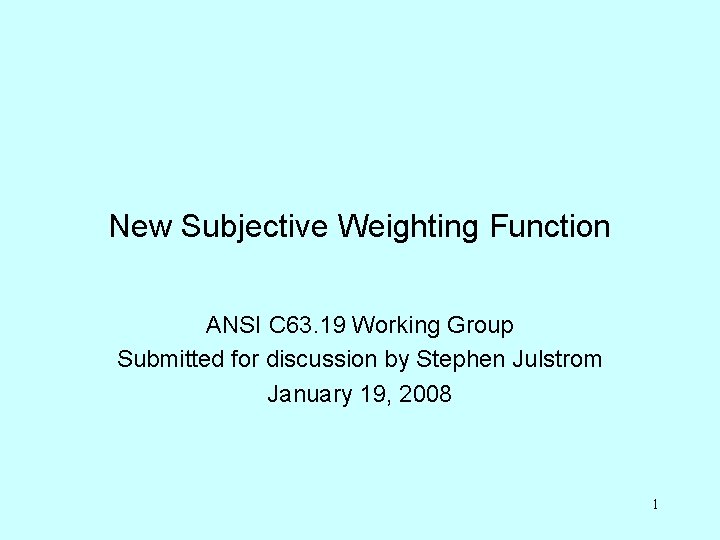 New Subjective Weighting Function

ANSI C63.19 Working Group
Submitted for discussion by Stephen Julstrom
January 19, 2008

1